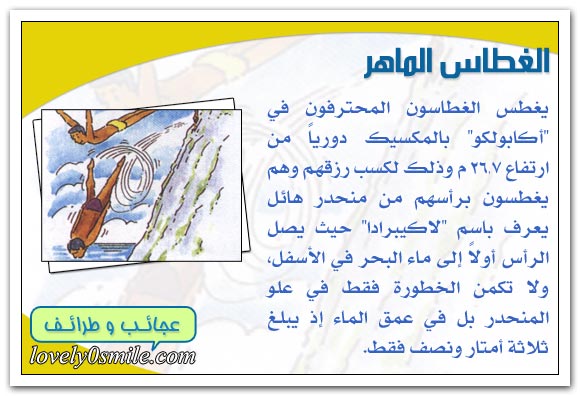 الغطاس الماهر

يغطس الغطاسون المحترفون في "أكابولكو" بالمكسيك دورياً من ارتفاع ٢٦.٧ م وذلك لكسب رزقهم وهم يغطسون برأسهم من منحدر هائل يعرف باسم "لاكيبرادا" حيث يصل الرأس أولاً إلى ماء البحر في الأسفل، ولا تكمن الخطورة فقط في علو المنحدر بل في عمق الماء إذ يبلغ ثلاثة أمتار ونصف فقط.

عجائب و طرائف

lovely0smile.com